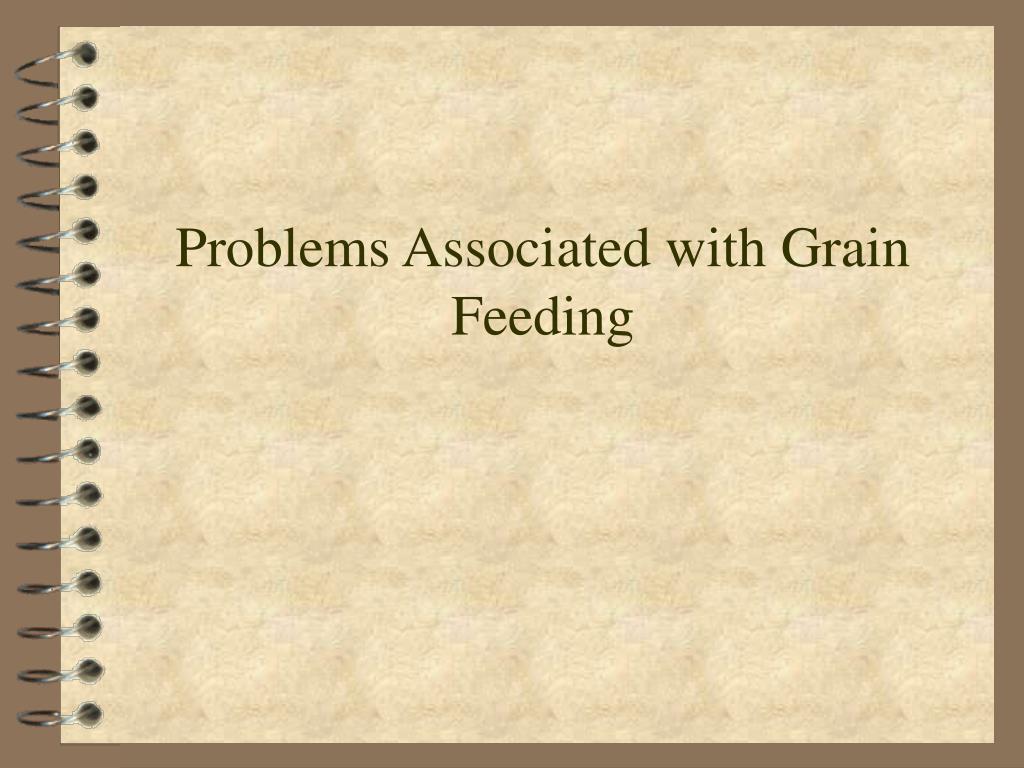 Problems Associated with Grain Feeding